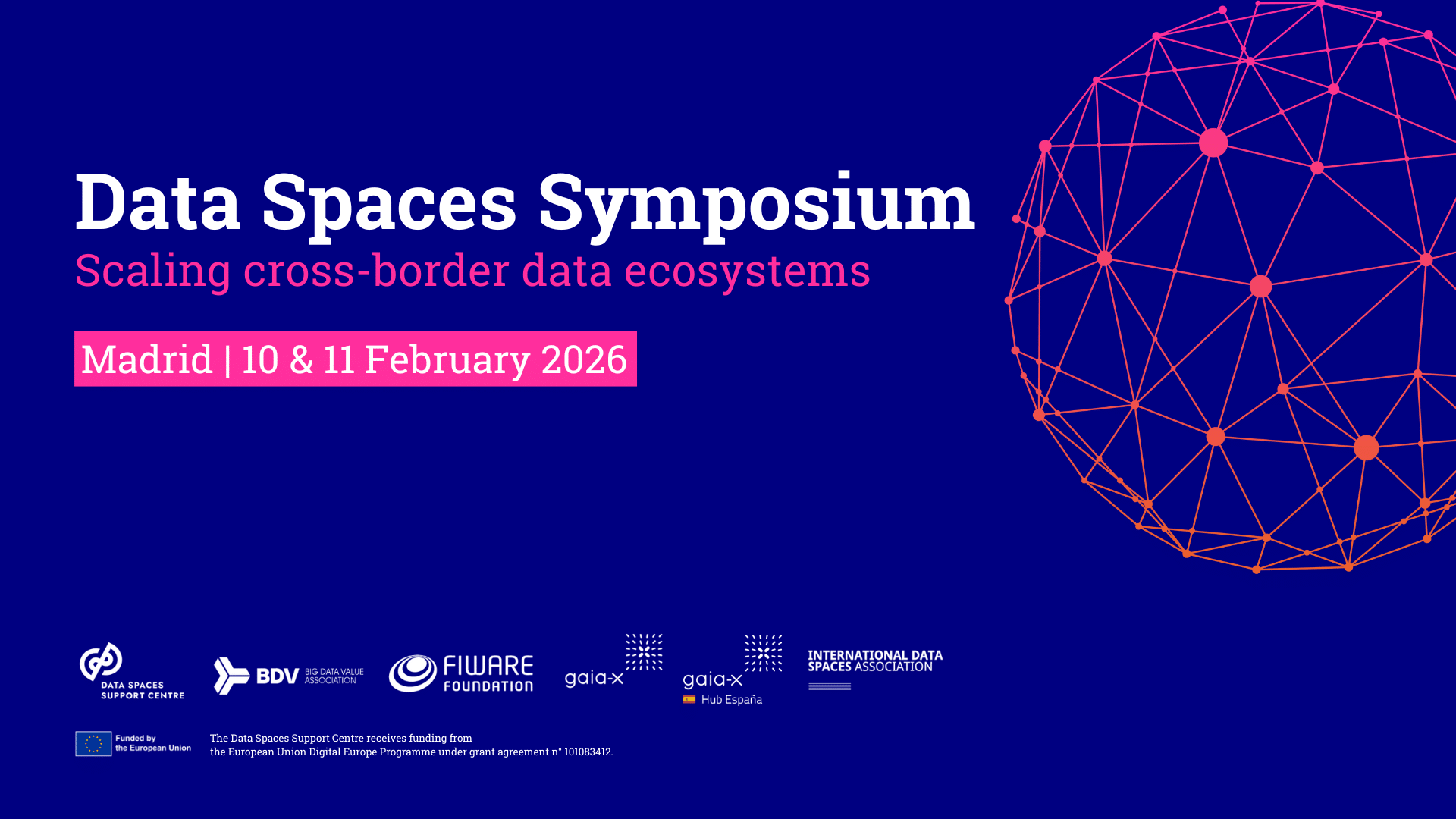 Data Spaces Symposium
Scaling cross-border data ecosystems

Madrid | 10 & 11 February 2026

DATA SPACES SUPPORT CENTRE

BDV BIG DATA VALUE ASSOCIATION

FIWARE FOUNDATION

gaia-x

gaia-x Hub España

INTERNATIONAL DATA SPACES ASSOCIATION

Funded by the European Union

The Data Spaces Support Centre receives funding from the European Union Digital Europe Programme under grant agreement n° 101083412.